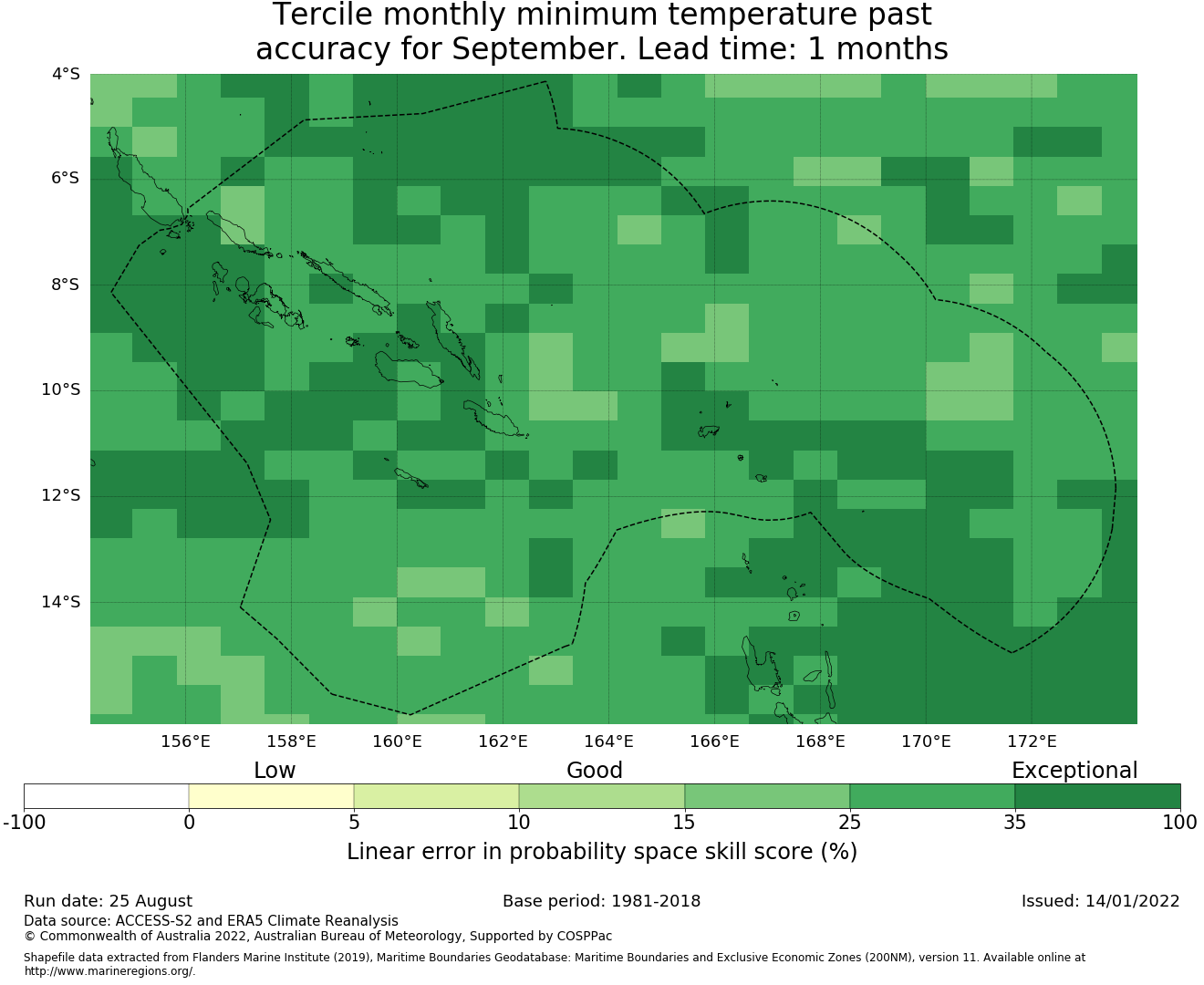 Tercile monthly minimum temperature past accuracy for September. Lead time: 1 months

4°S
6°S
8°S
10°S
12°S
14°S

156°E 158°E 160°E 162°E 164°E 166°E 168°E 170°E 172°E

Low Good Exceptional

-100 0 5 10 15 25 35 100

Linear error in probability space skill score (%)

Run date: 25 August
Base period: 1981-2018
Issued: 14/01/2022

Data source: ACCESS-S2 and ERA5 Climate Reanalysis
© Commonwealth of Australia 2022, Australian Bureau of Meteorology, Supported by COSPPac

Shapefile data extracted from Flanders Marine Institute (2019), Maritime Boundaries Geodatabase: Maritime Boundaries and Exclusive Economic Zones (200NM), version 11. Available online at http://www.marineregions.org/.